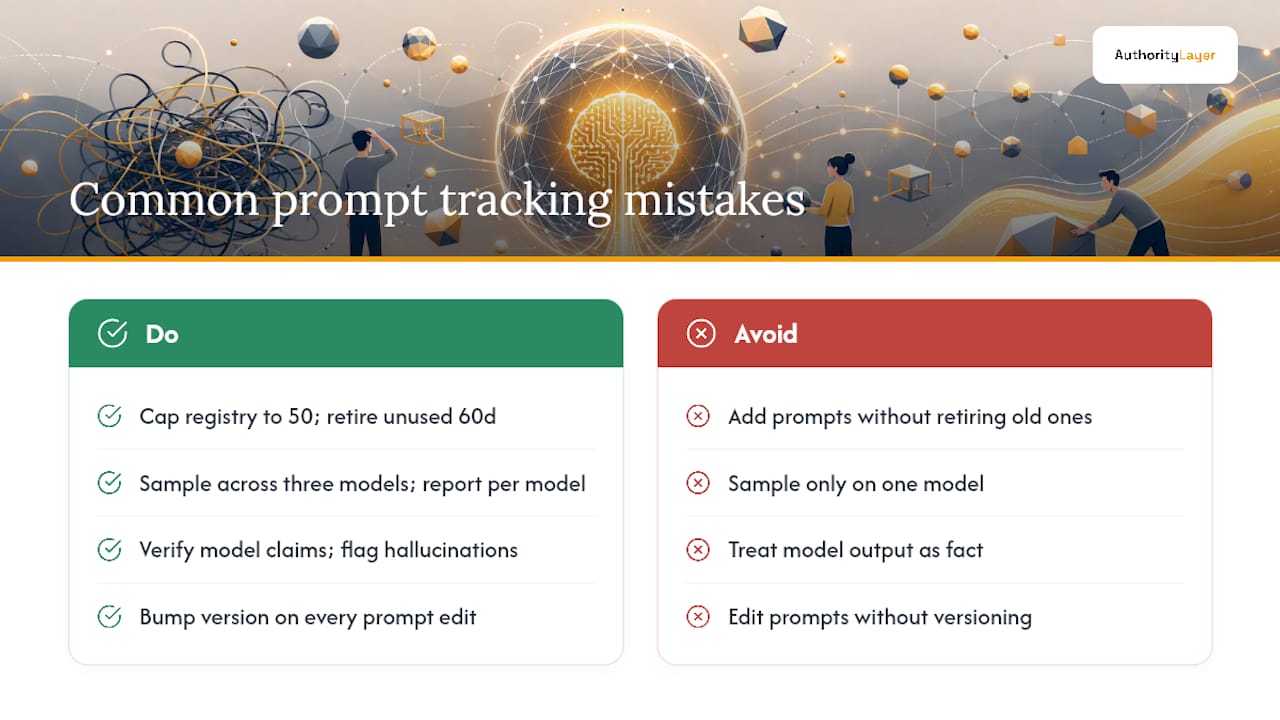 AuthorityLayer

Common prompt tracking mistakes

Do

Cap registry to 50; retire unused 60d

Sample across three models; report per model

Verify model claims; flag hallucinations

Bump version on every prompt edit

Avoid

Add prompts without retiring old ones

Sample only on one model

Treat model output as fact

Edit prompts without versioning